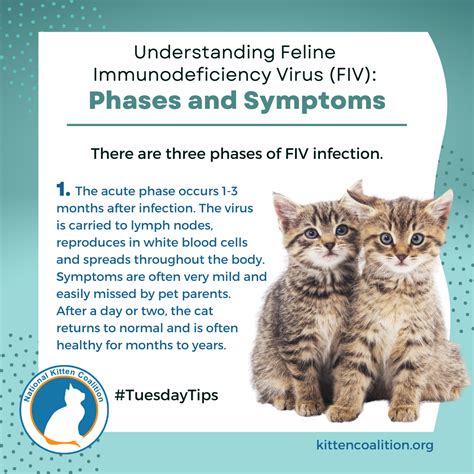 Understanding Feline Immunodeficiency Virus (FIV):
Phases and Symptoms

There are three phases of FIV infection.

1. The acute phase occurs 1-3 months after infection. The virus is carried to lymph nodes, reproduces in white blood cells and spreads throughout the body. Symptoms are often very mild and easily missed by pet parents. After a day or two, the cat returns to normal and is often healthy for months to years.

National Kitten Coalition

#TuesdayTips

kittencoalition.org